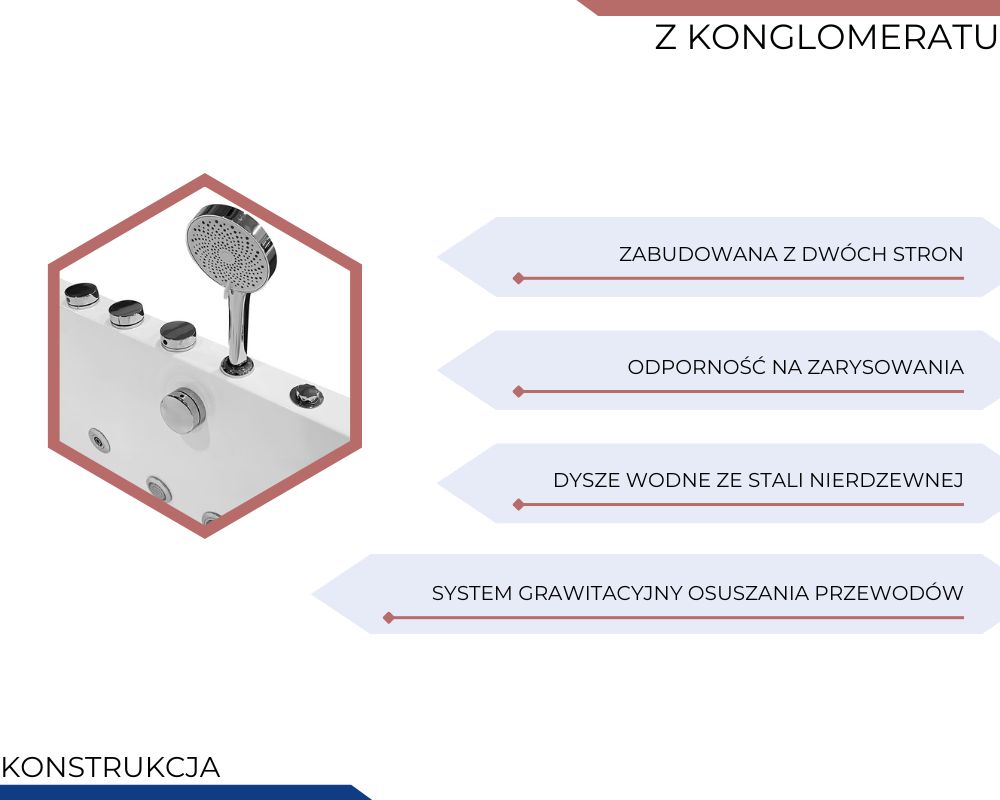 Z KONGLOMERATU

ZABUDOWANA Z DWÓCH STRON

ODPORNOŚĆ NA ZARYSOWANIA

DYSZE WODNE ZE STALI NIERDZEWNEJ

SYSTEM GRAWITACYJNY OSUSZANIA PRZEWODÓW

KONSTRUKCJA